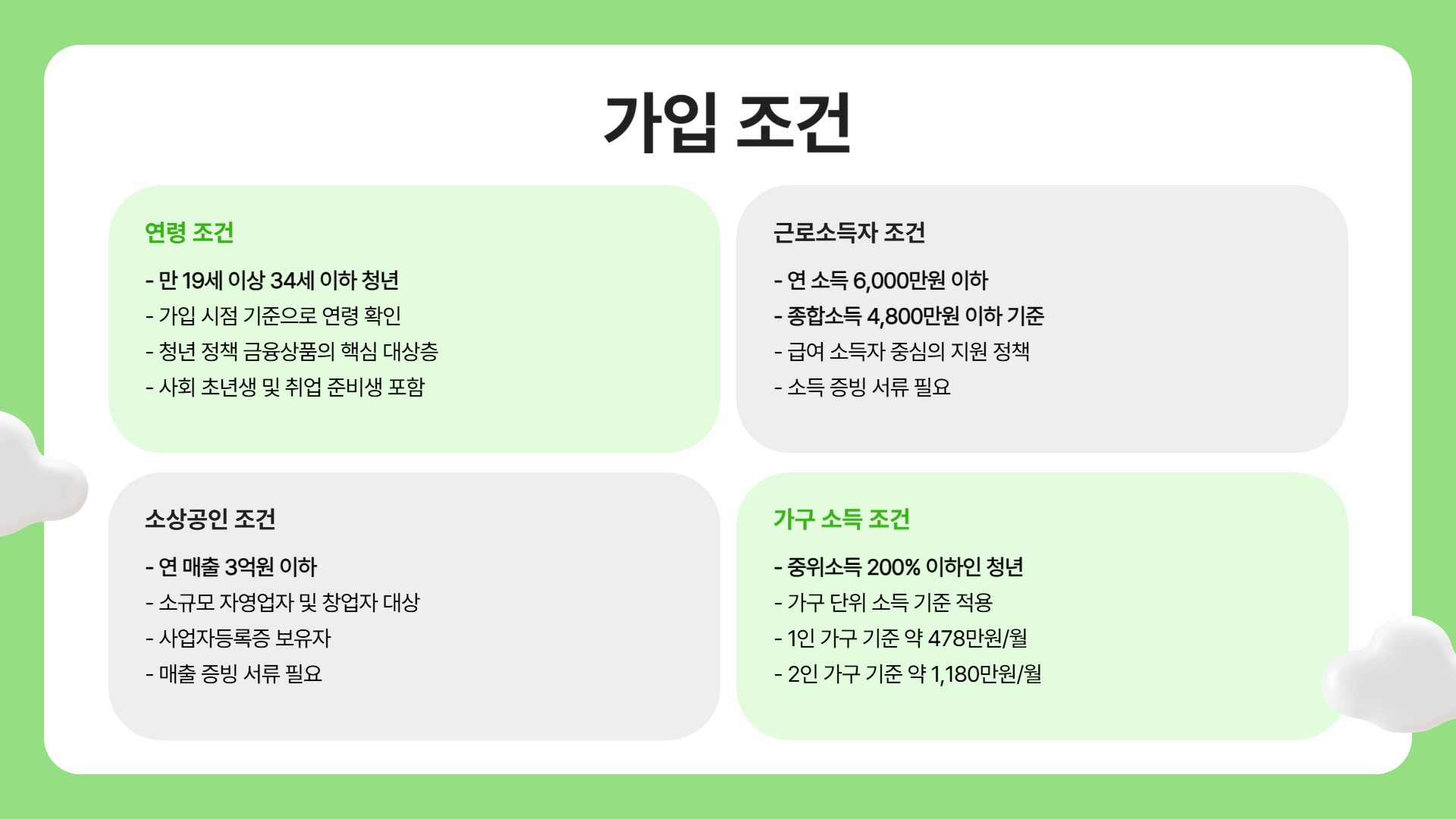 가입 조건

연령 조건

- 만 19세 이상 34세 이하 청년
- 가입 시점 기준으로 연령 확인
- 청년 정책 금융상품의 핵심 대상층
- 사회 초년생 및 취업 준비생 포함

근로소득자 조건

- 연 소득 6,000만원 이하
- 종합소득 4,800만원 이하 기준
- 급여 소득자 중심의 지원 정책
- 소득 증빙 서류 필요

소상공인 조건

- 연 매출 3억원 이하
- 소규모 자영업자 및 창업자 대상
- 사업자등록증 보유자
- 매출 증빙 서류 필요

가구 소득 조건

- 중위소득 200% 이하인 청년
- 가구 단위 소득 기준 적용
- 1인 가구 기준 약 478만원/월
- 2인 가구 기준 약 1,180만원/월